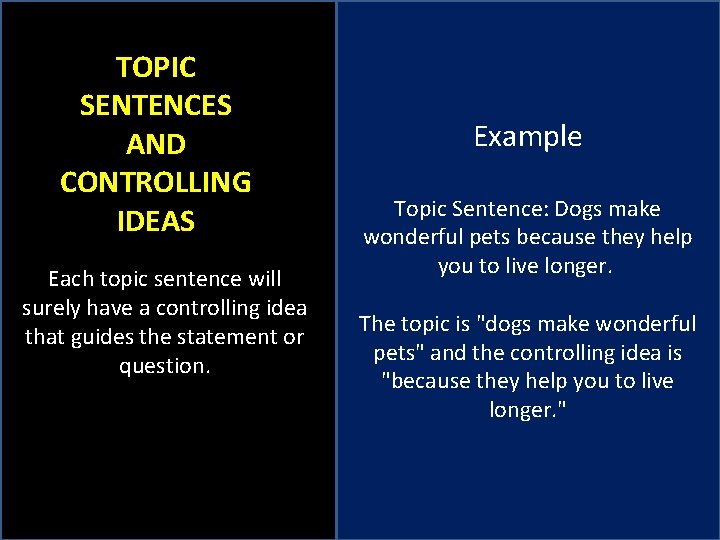 TOPIC SENTENCES AND CONTROLLING IDEAS

Each topic sentence will surely have a controlling idea that guides the statement or question.

Example

Topic Sentence: Dogs make wonderful pets because they help you to live longer.

The topic is "dogs make wonderful pets" and the controlling idea is "because they help you to live longer."